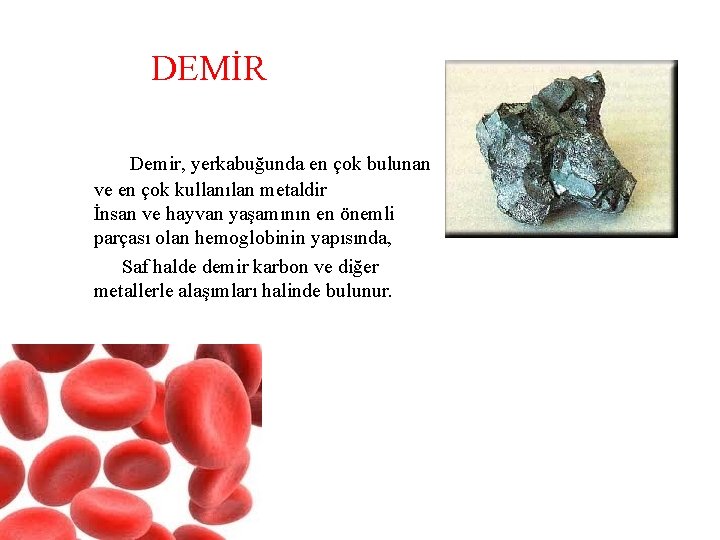 DEMİR

Demir, yerkabuğunda en çok bulunan ve en çok kullanılan metaldir
İnsan ve hayvan yaşamının en önemli parçası olan hemoglobinin yapısında,

Saf halde demir karbon ve diğer metallerle alaşımları halinde bulunur.